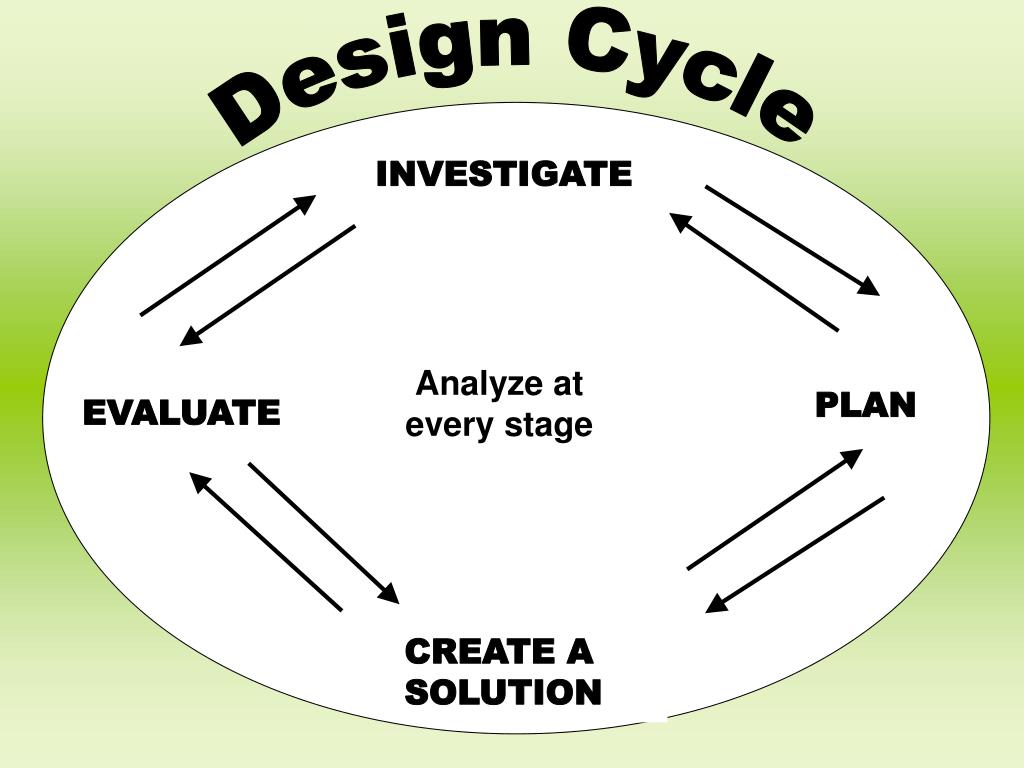 Design Cycle

INVESTIGATE

EVALUATE

Analyze at every stage

PLAN

CREATE A SOLUTION